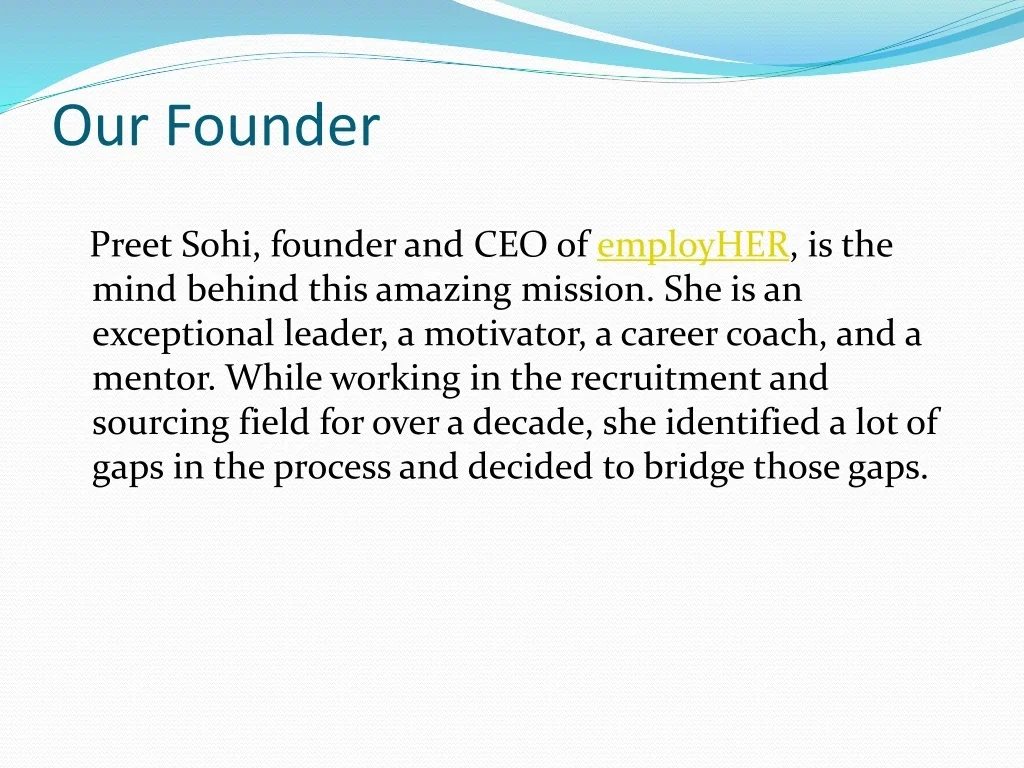 Our Founder

Preet Sohi, founder and CEO of employHER, is the mind behind this amazing mission. She is an exceptional leader, a motivator, a career coach, and a mentor. While working in the recruitment and sourcing field for over a decade, she identified a lot of gaps in the process and decided to bridge those gaps.